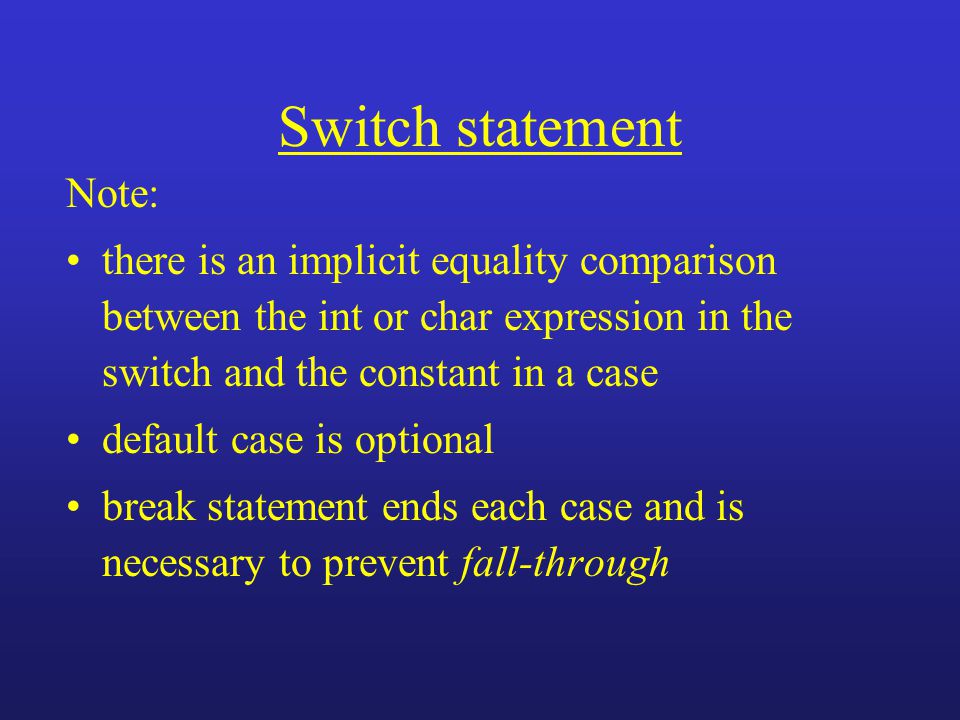 Switch statement

Note:

• there is an implicit equality comparison between the int or char expression in the switch and the constant in a case

• default case is optional

• break statement ends each case and is necessary to prevent fall-through